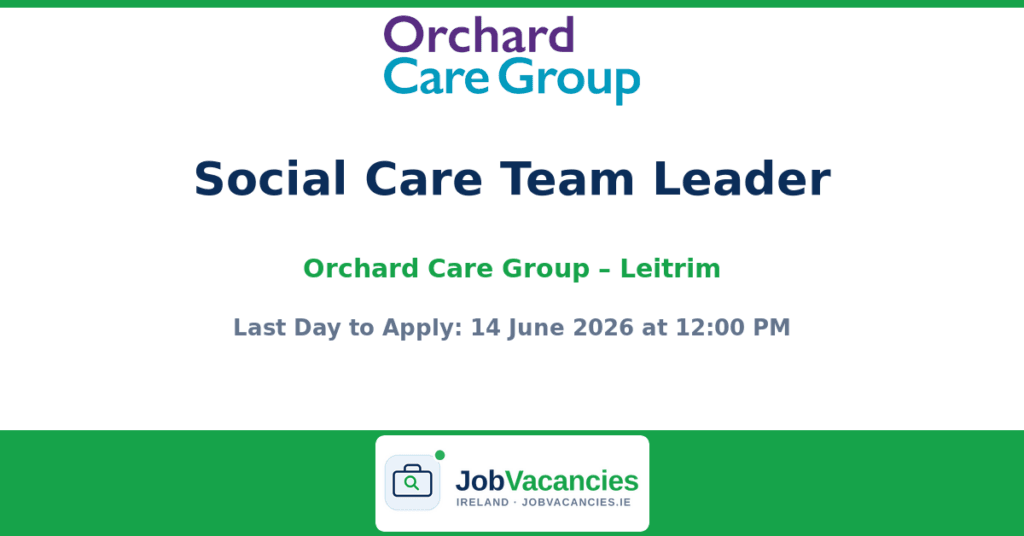 Orchard
Care Group

Social Care Team Leader

Orchard Care Group – Leitrim

Last Day to Apply: 14 June 2026 at 12:00 PM

JobVacancies
IRELAND · JOBVACANCIES.IE